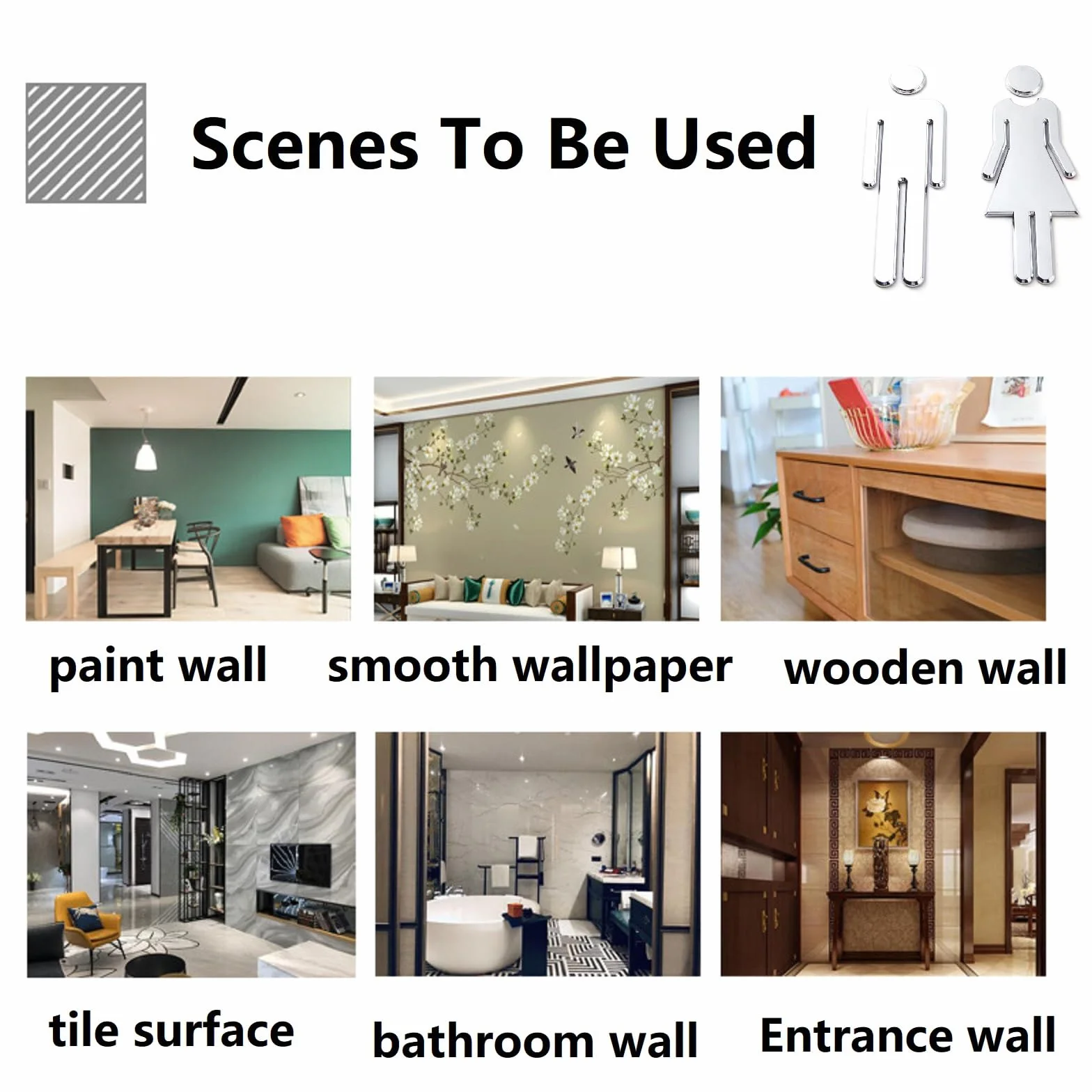 Scenes To Be Used

paint wall

smooth wallpaper

wooden wall

tile surface

bathroom wall

Entrance wall